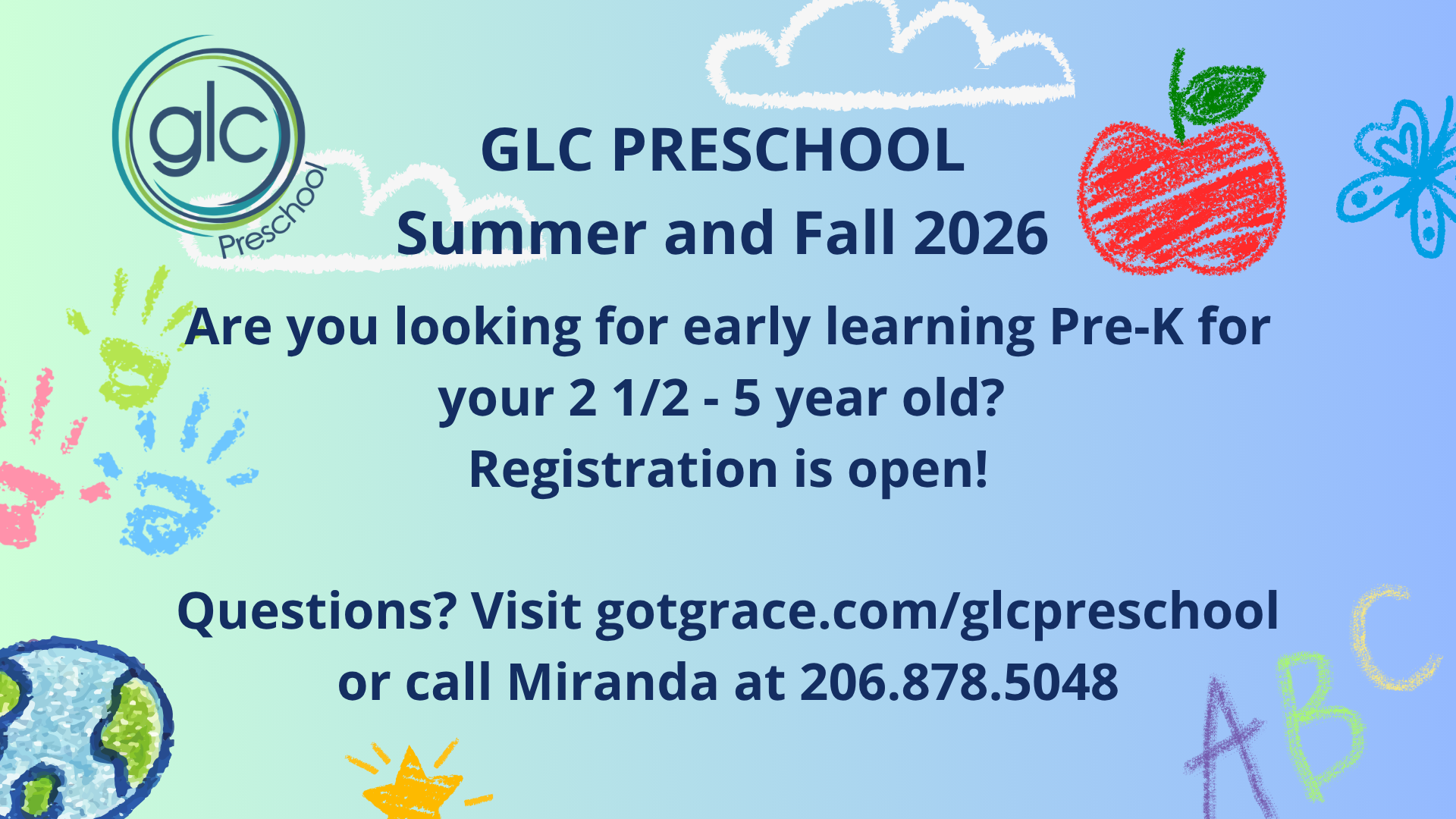 glc
Preschool

GLC PRESCHOOL
Summer and Fall 2026

Are you looking for early learning Pre-K for your 2 1/2 - 5 year old?
Registration is open!

Questions? Visit gotgrace.com/glcpreschool or call Miranda at 206.878.5048

A B C